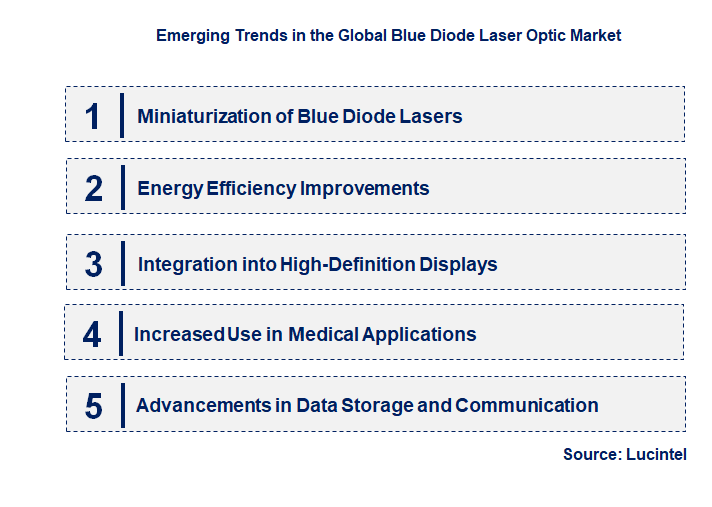 Emerging Trends in the Global Blue Diode Laser Optic Market

1 Miniaturization of Blue Diode Lasers

2 Energy Efficiency Improvements

3 Integration into High-Definition Displays

4 Increased Use in Medical Applications

5 Advancements in Data Storage and Communication

Source: Lucintel